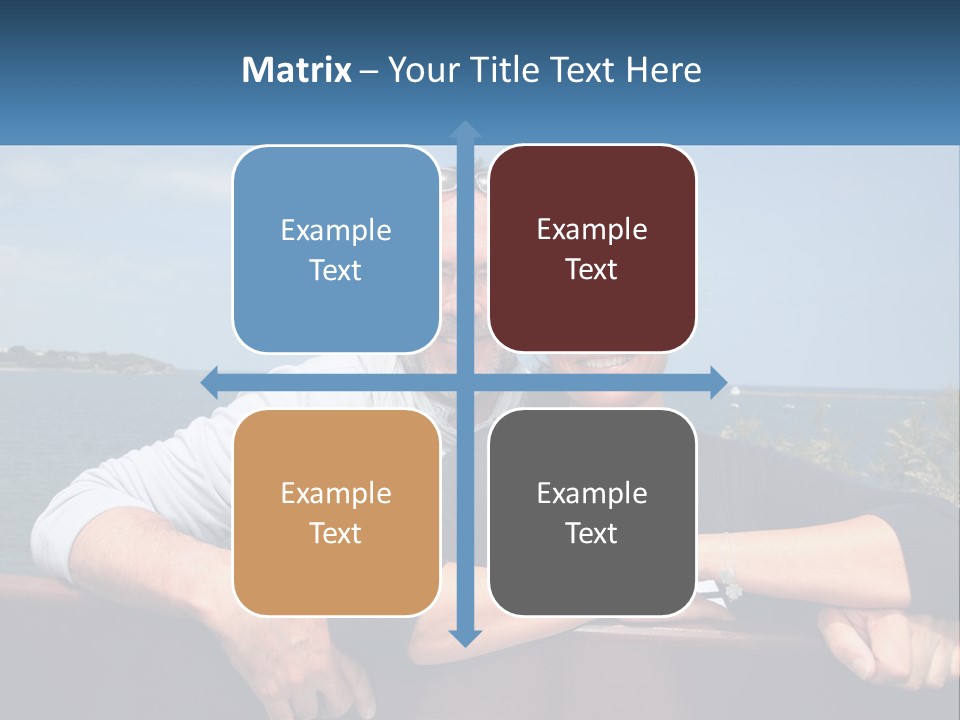 Matrix – Your Title Text Here

Example Text

Example Text

Example Text

Example Text